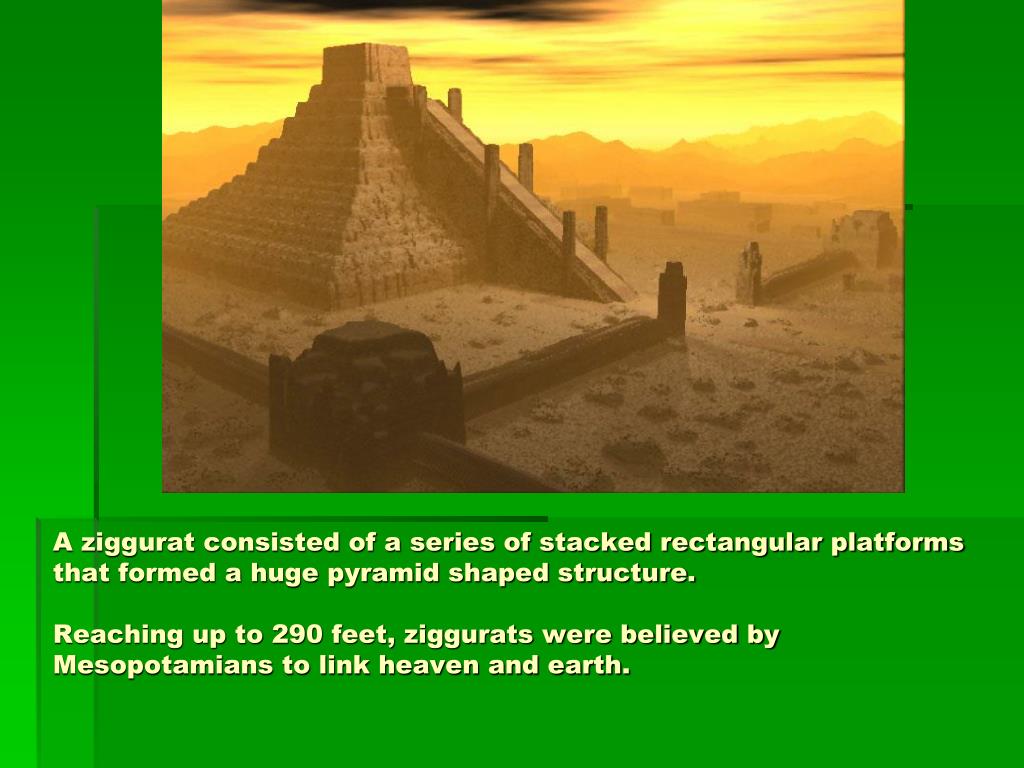 A ziggurat consisted of a series of stacked rectangular platforms that formed a huge pyramid shaped structure.

Reaching up to 290 feet, ziggurats were believed by Mesopotamians to link heaven and earth.